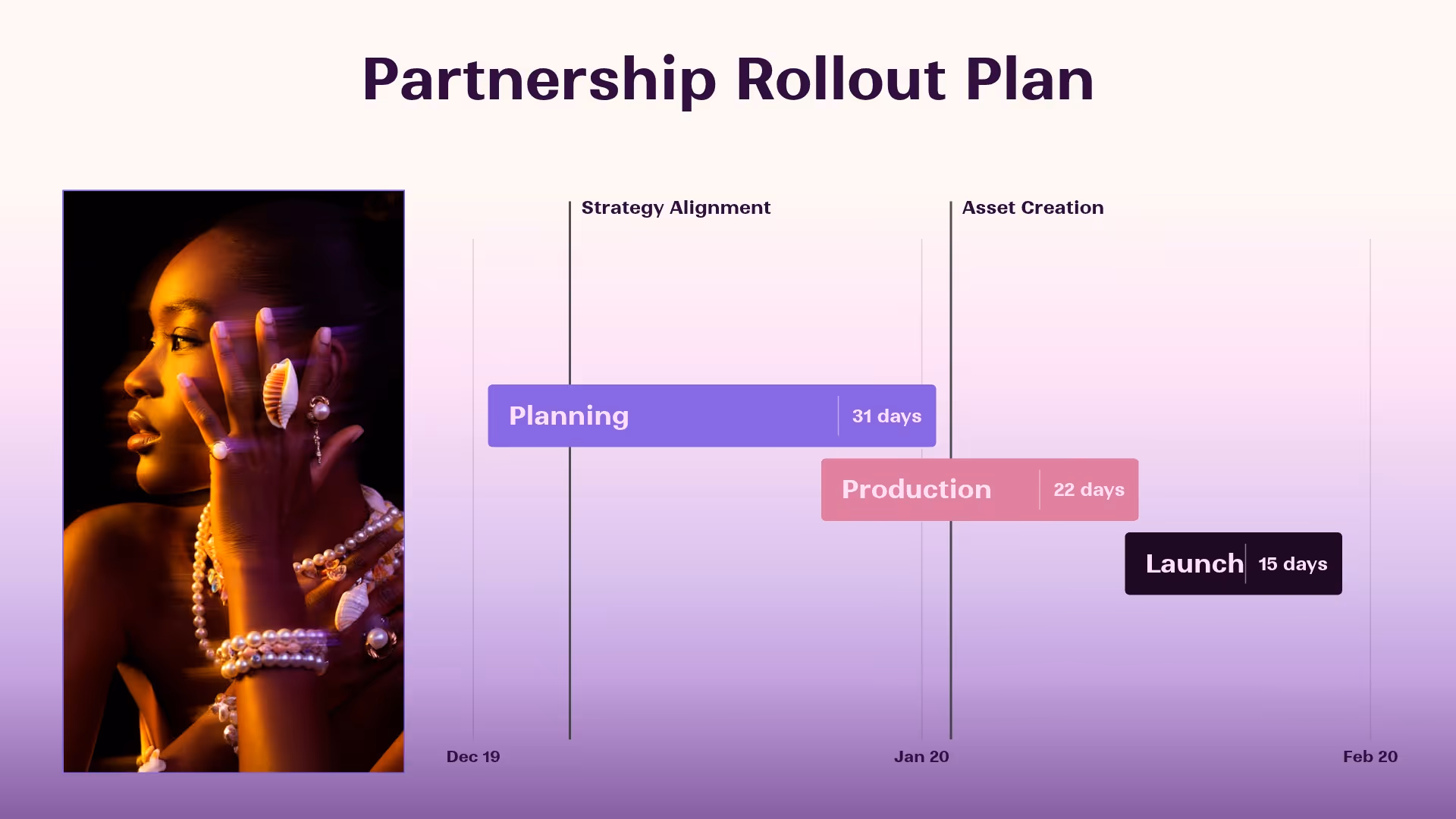 Partnership Rollout Plan

Strategy Alignment

Asset Creation

Planning 31 days

Production 22 days

Launch 15 days

Dec 19

Jan 20

Feb 20